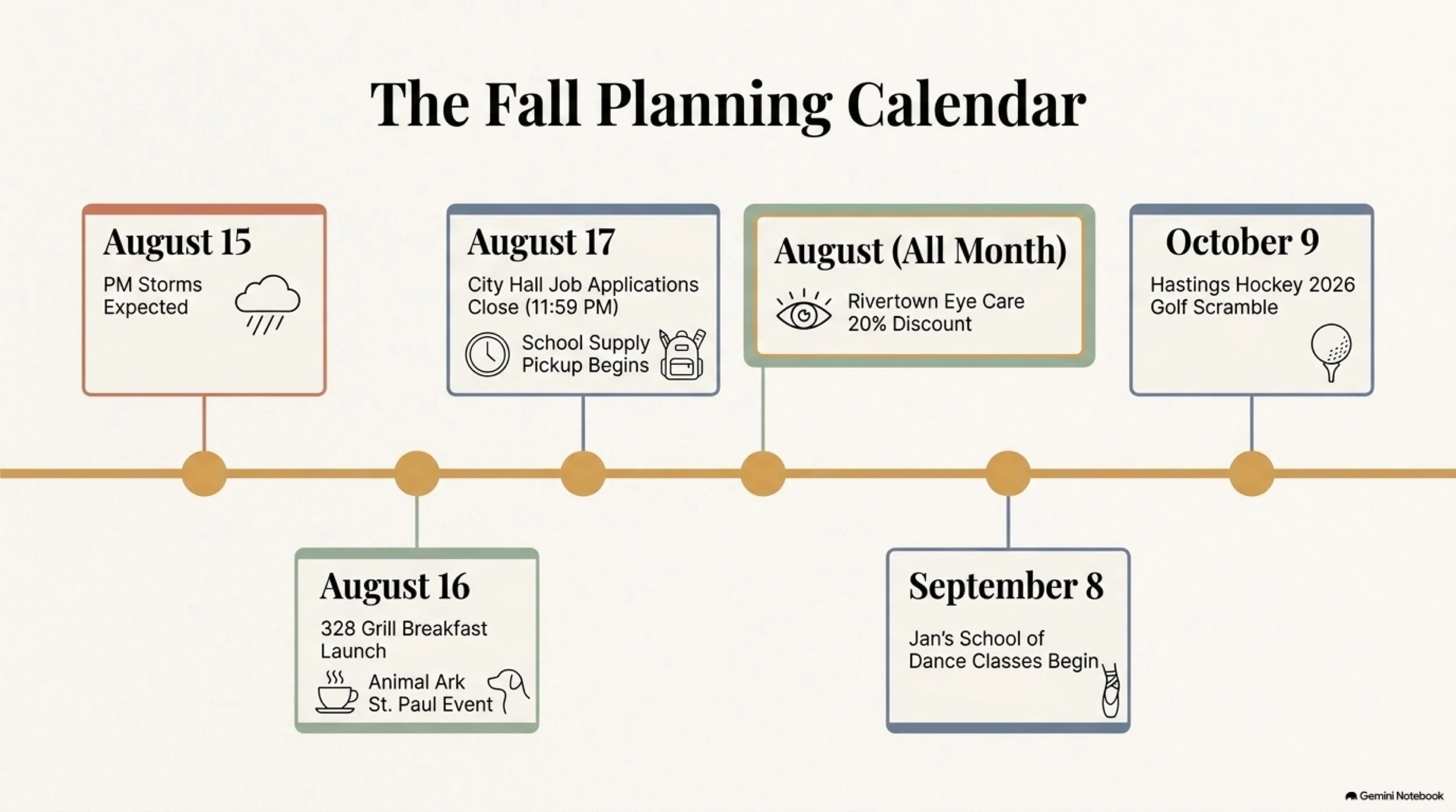 The Fall Planning Calendar

August 15
PM Storms Expected

August 16
328 Grill Breakfast Launch
Animal Ark St. Paul Event

August 17
City Hall Job Applications Close (11:59 PM)
School Supply Pickup Begins

August (All Month)
Rivertown Eye Care 20% Discount

September 8
Jan's School of Dance Classes Begin

October 9
Hastings Hockey 2026 Golf Scramble

Gemini Notebook